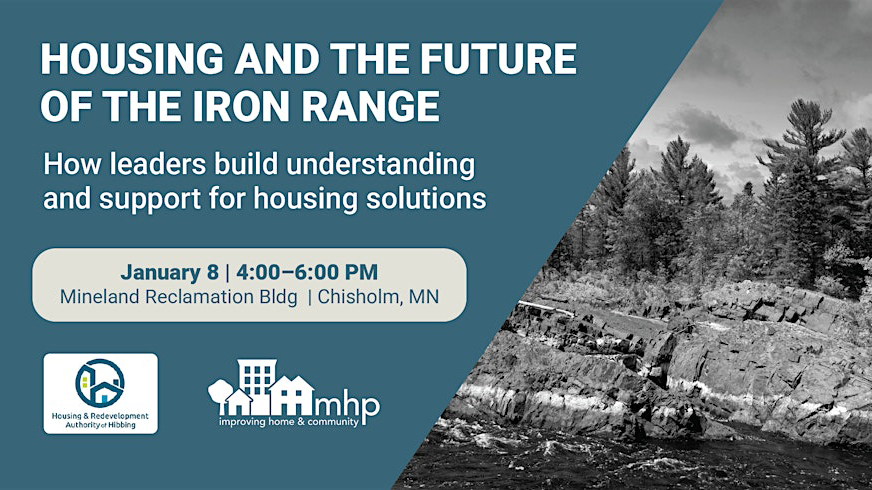 HOUSING AND THE FUTURE OF THE IRON RANGE

How leaders build understanding and support for housing solutions

January 8 | 4:00–6:00 PM
Mineland Reclamation Bldg | Chisholm, MN

Housing & Redevelopment Authority of Hibbing

mhp
improving home & community